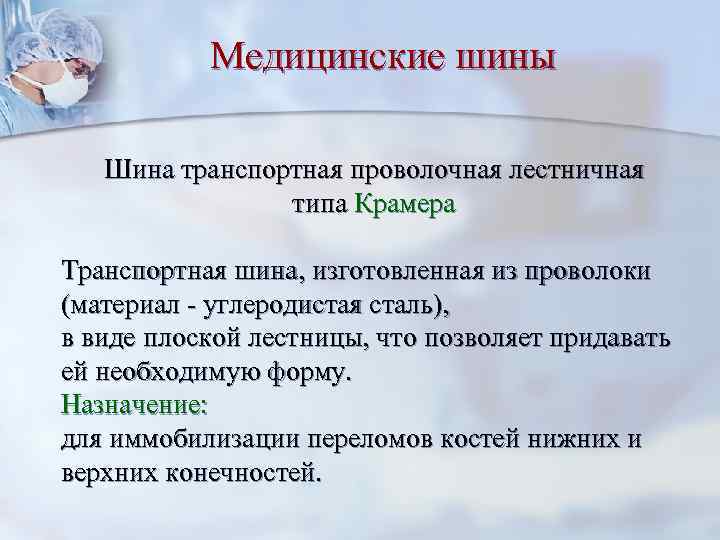 Медицинские шины

Шина транспортная проволочная лестничная типа Крамера

Транспортная шина, изготовленная из проволоки (материал - углеродистая сталь), в виде плоской лестницы, что позволяет придавать ей необходимую форму.
Назначение:
для иммобилизации переломов костей нижних и верхних конечностей.